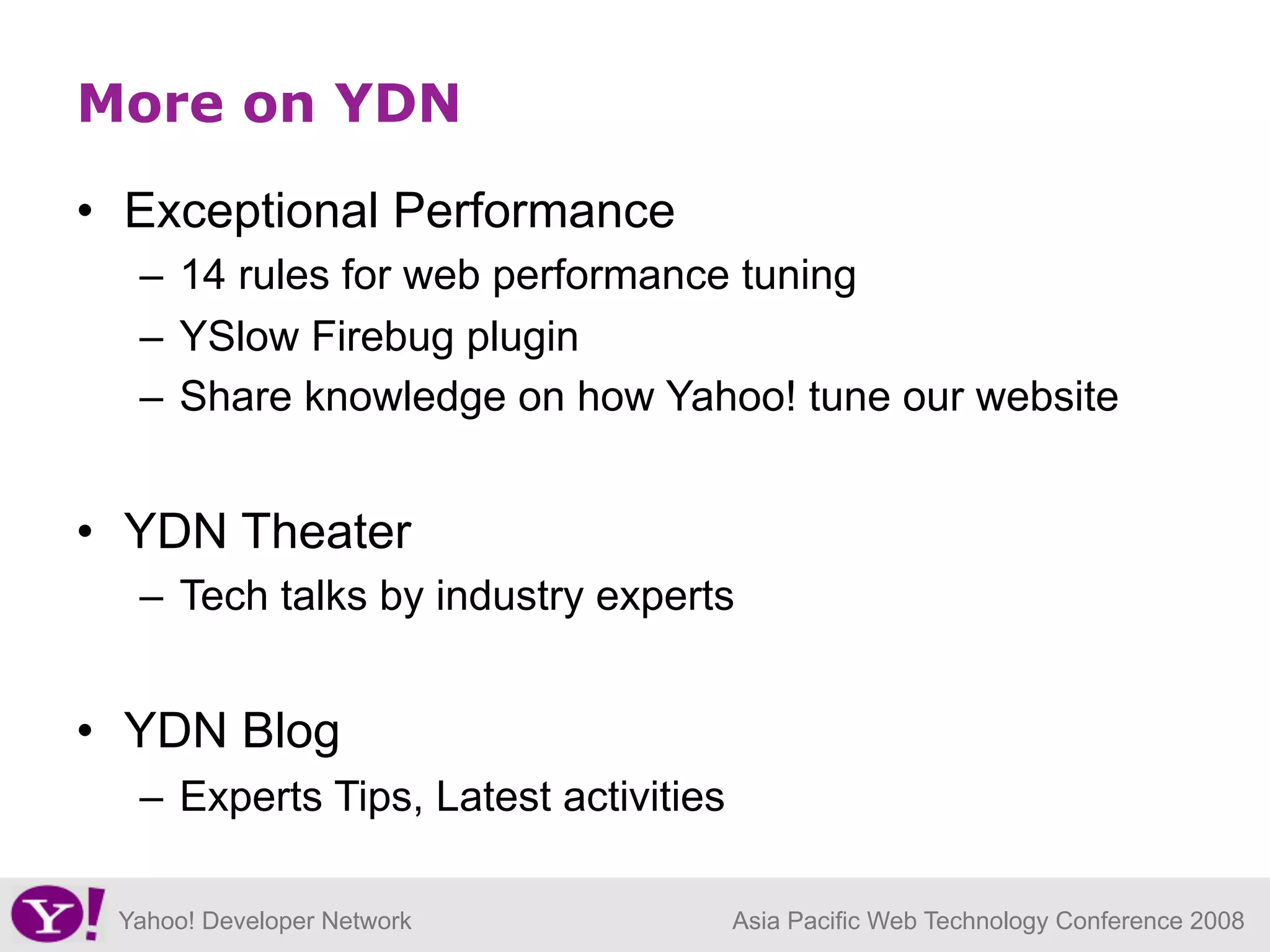 More on YDN

• Exceptional Performance
– 14 rules for web performance tuning
– YSlow Firebug plugin
– Share knowledge on how Yahoo! tune our website

• YDN Theater
– Tech talks by industry experts

• YDN Blog
– Experts Tips, Latest activities

Y! Yahoo! Developer Network

Asia Pacific Web Technology Conference 2008